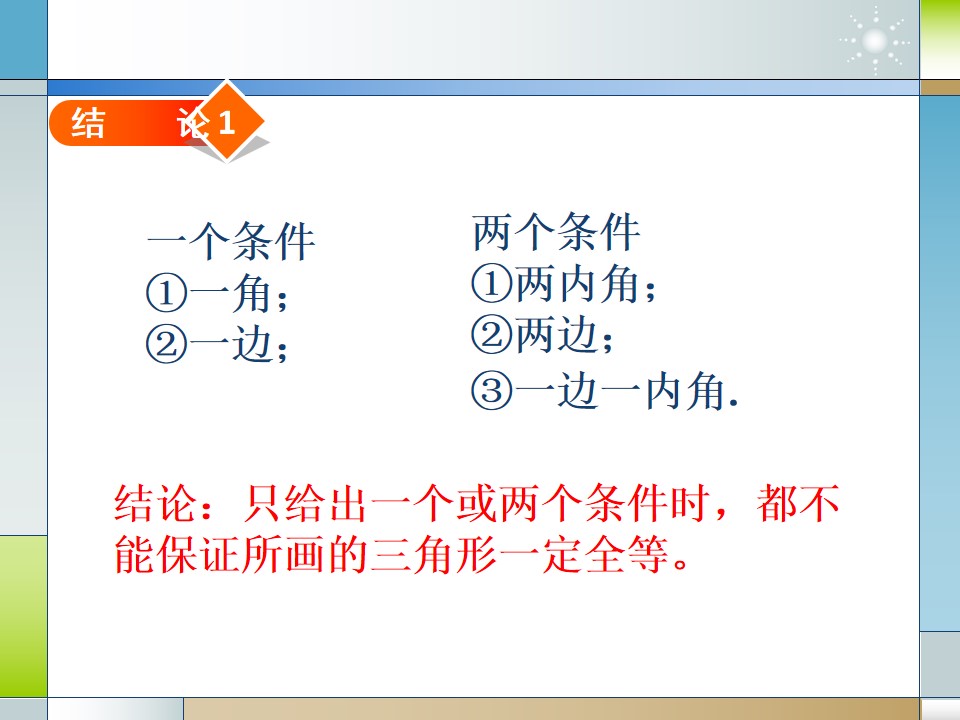 结 论1

一个条件
①一角;
②一边;

两个条件
①两内角;
②两边;
③一边一内角.

结论:只给出一个或两个条件时,都不能保证所画的三角形一定全等。